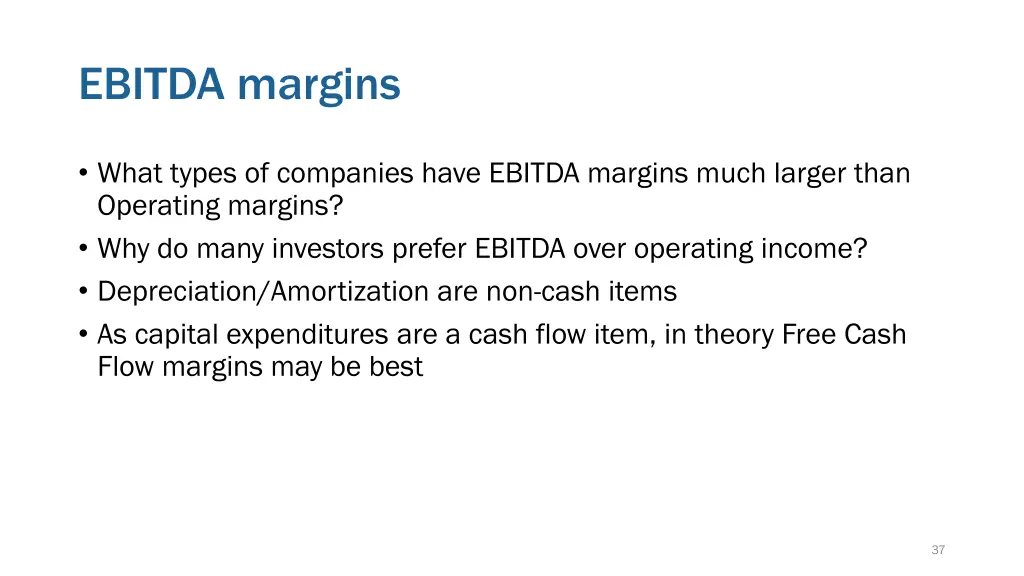 EBITDA margins

• What types of companies have EBITDA margins much larger than Operating margins?
• Why do many investors prefer EBITDA over operating income?
• Depreciation/Amortization are non-cash items
• As capital expenditures are a cash flow item, in theory Free Cash Flow margins may be best

37